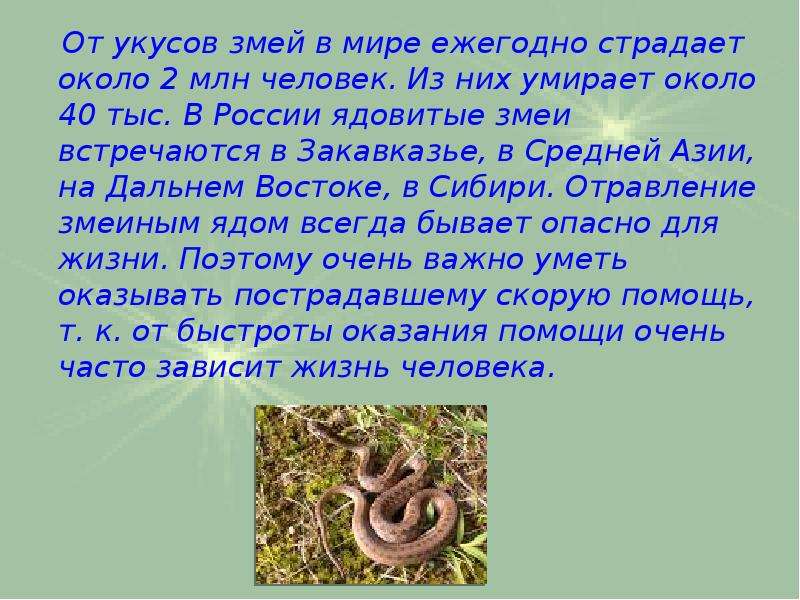 От укусов змей в мире ежегодно страдает около 2 млн человек. Из них умирает около 40 тыс. В России ядовитые змеи встречаются в Закавказье, в Средней Азии, на Дальнем Востоке, в Сибири. Отравление змеиным ядом всегда бывает опасно для жизни. Поэтому очень важно уметь оказывать пострадавшему скорую помощь, т. к. от быстроты оказания помощи очень часто зависит жизнь человека.